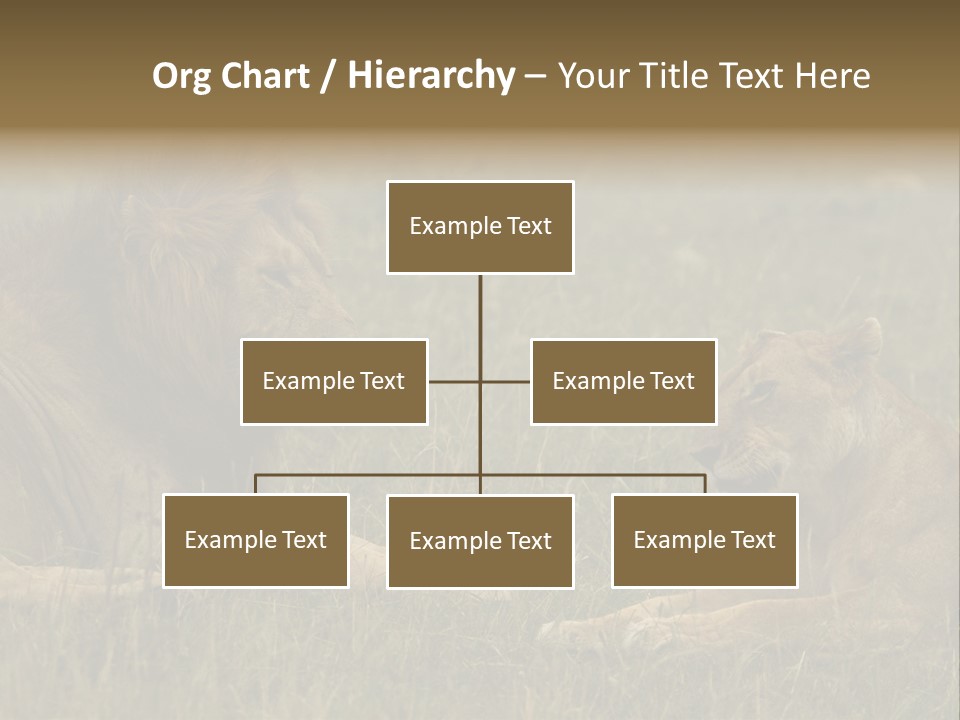 Org Chart / Hierarchy – Your Title Text Here

Example Text

Example Text

Example Text

Example Text

Example Text

Example Text